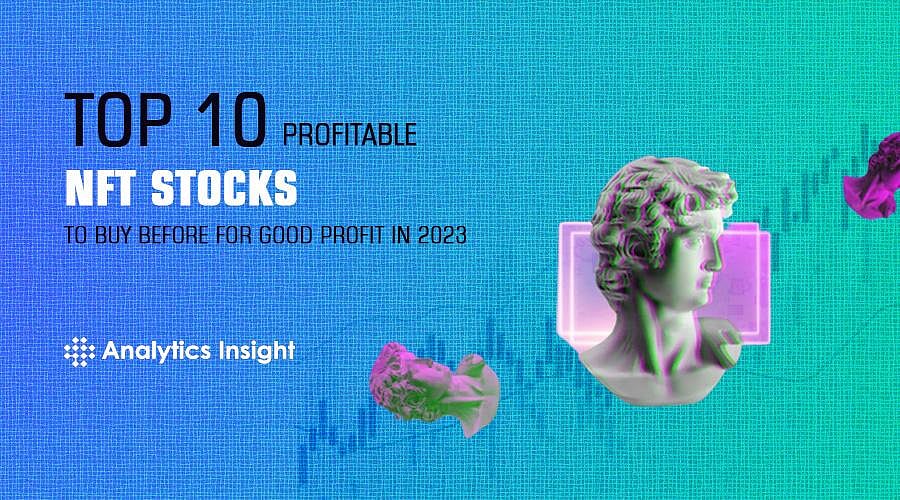 TOP 10 PROFITABLE
NFT STOCKS
TO BUY BEFORE FOR GOOD PROFIT IN 2023

Analytics Insight